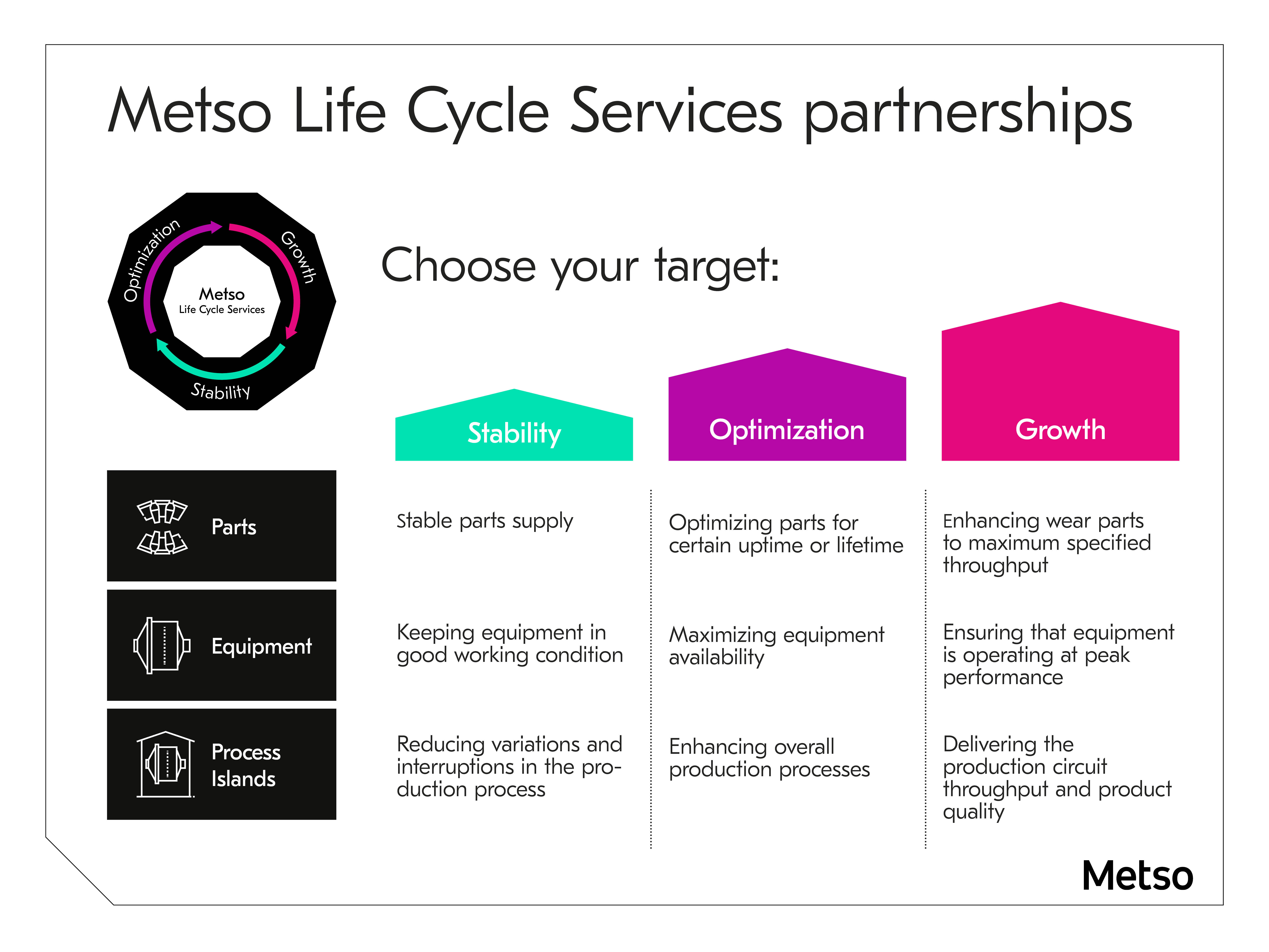 Metso Life Cycle Services partnerships

Optimization
Growth
Metso
Life Cycle Services
Stability

Choose your target:

| | Stability | Optimization | Growth |
|---|---|---|---|
| Parts | Stable parts supply | Optimizing parts for certain uptime or lifetime | Enhancing wear parts to maximum specified throughput |
| Equipment | Keeping equipment in good working condition | Maximizing equipment availability | Ensuring that equipment is operating at peak performance |
| Process Islands | Reducing variations and interruptions in the production process | Enhancing overall production processes | Delivering the production circuit throughput and product quality |

Metso